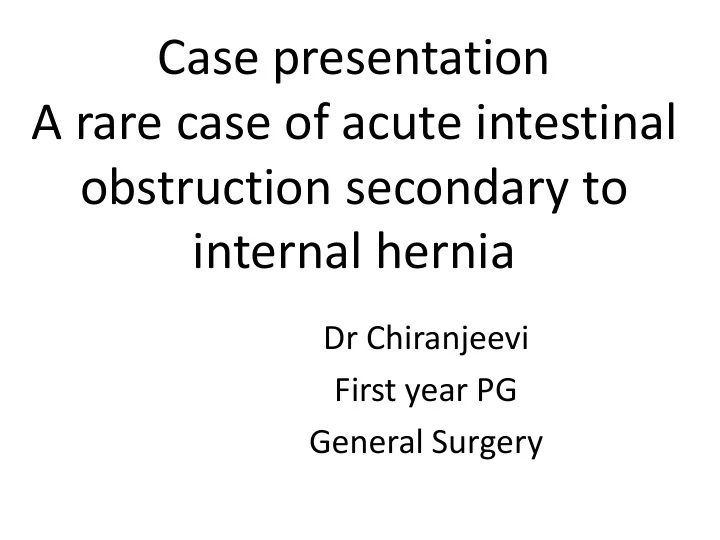 Case presentation
A rare case of acute intestinal obstruction secondary to internal hernia

Dr Chiranjeevi
First year PG
General Surgery